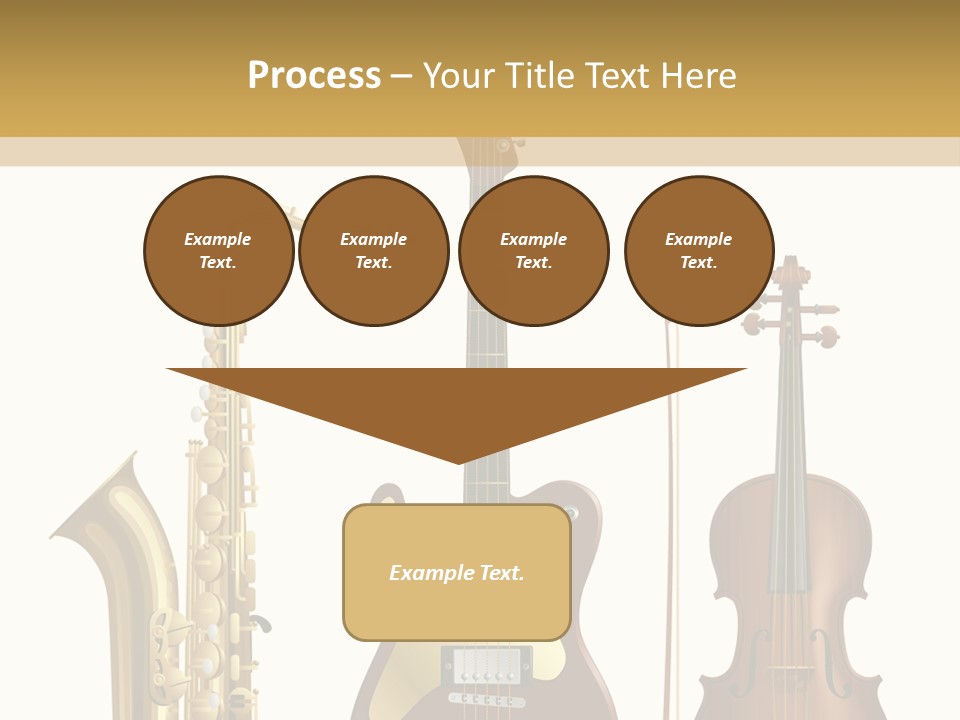 Process – Your Title Text Here

Example Text.

Example Text.

Example Text.

Example Text.

Example Text.